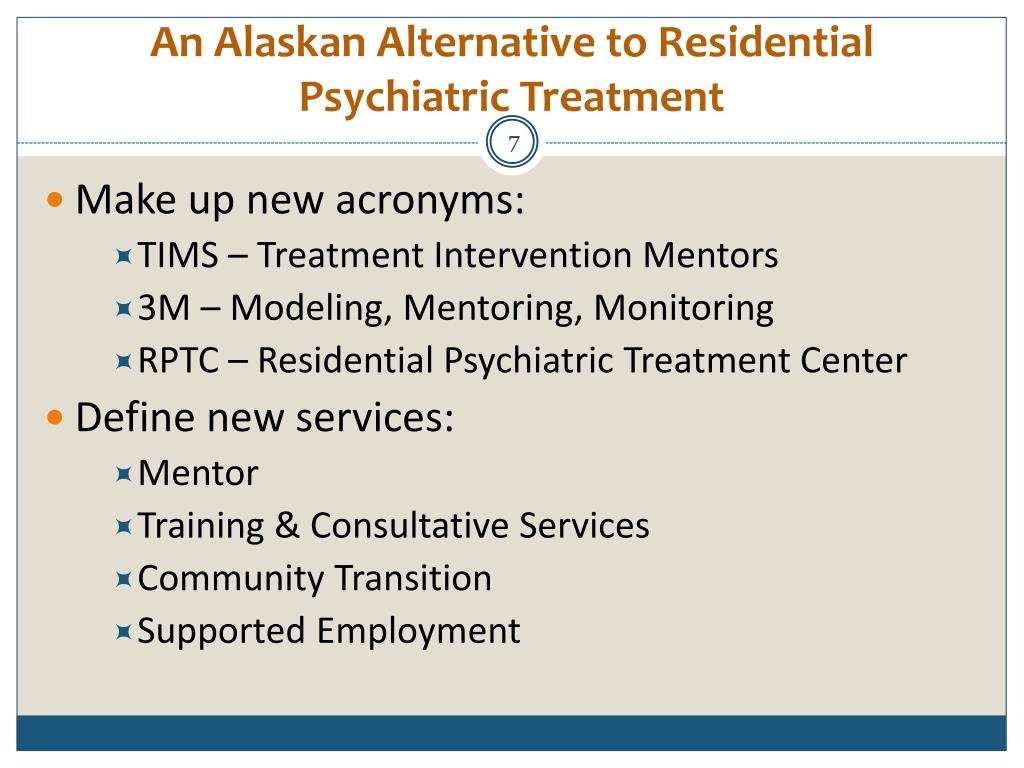 An Alaskan Alternative to Residential Psychiatric Treatment

7

Make up new acronyms:
TIMS – Treatment Intervention Mentors
3M – Modeling, Mentoring, Monitoring
RPTC – Residential Psychiatric Treatment Center

Define new services:
Mentor
Training & Consultative Services
Community Transition
Supported Employment